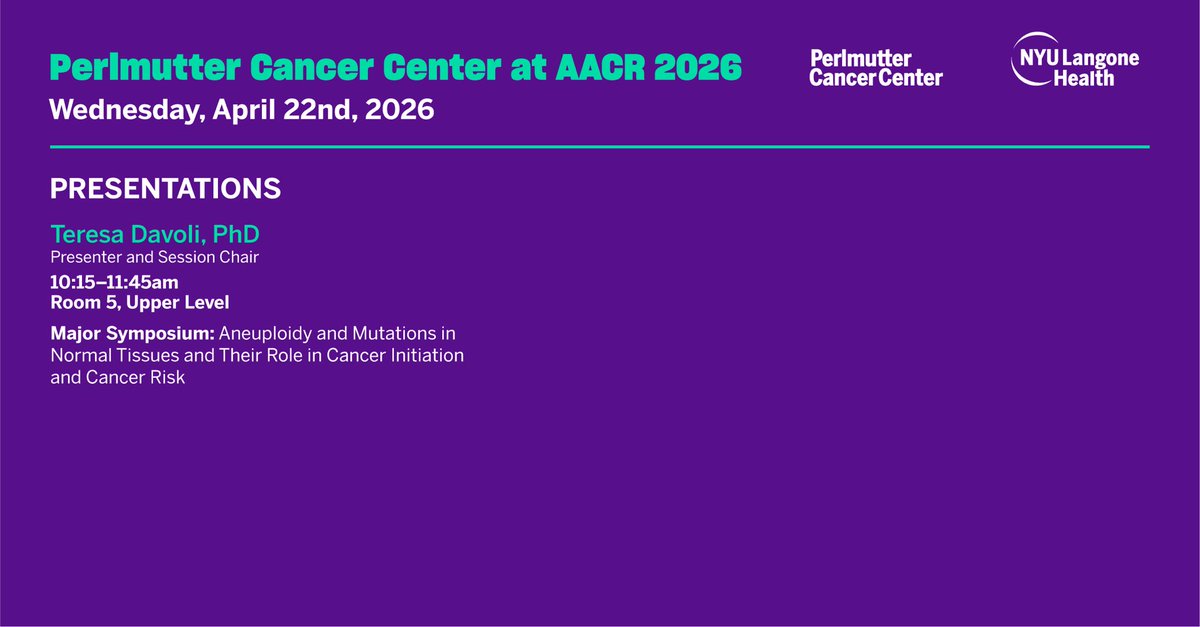 Perlmutter Cancer Center at AACR 2026
Wednesday, April 22nd, 2026

Perlmutter Cancer Center

NYU Langone Health

PRESENTATIONS

Teresa Davoli, PhD
Presenter and Session Chair
10:15–11:45am
Room 5, Upper Level

Major Symposium: Aneuploidy and Mutations in Normal Tissues and Their Role in Cancer Initiation and Cancer Risk